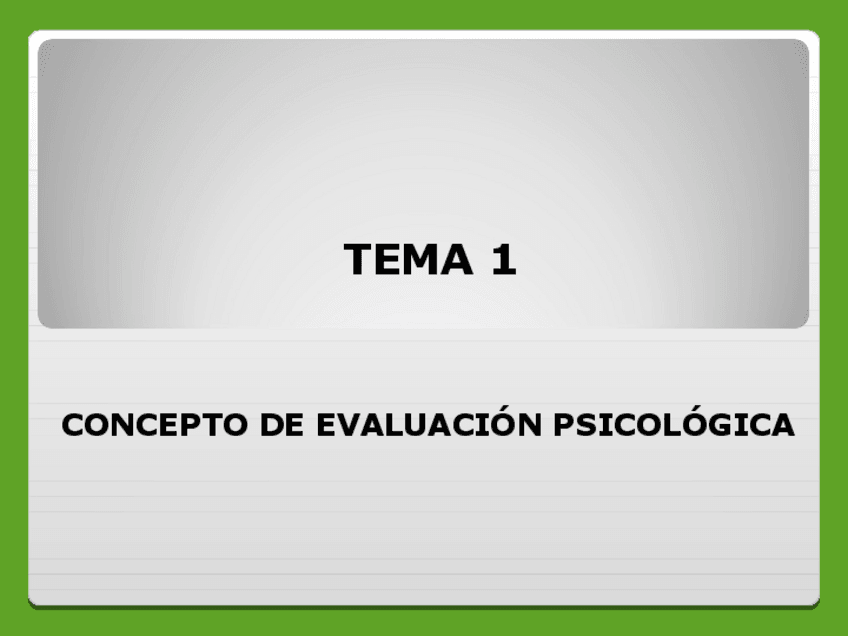 TEMA 1

CONCEPTO DE EVALUACIÓN PSICOLÓGICA